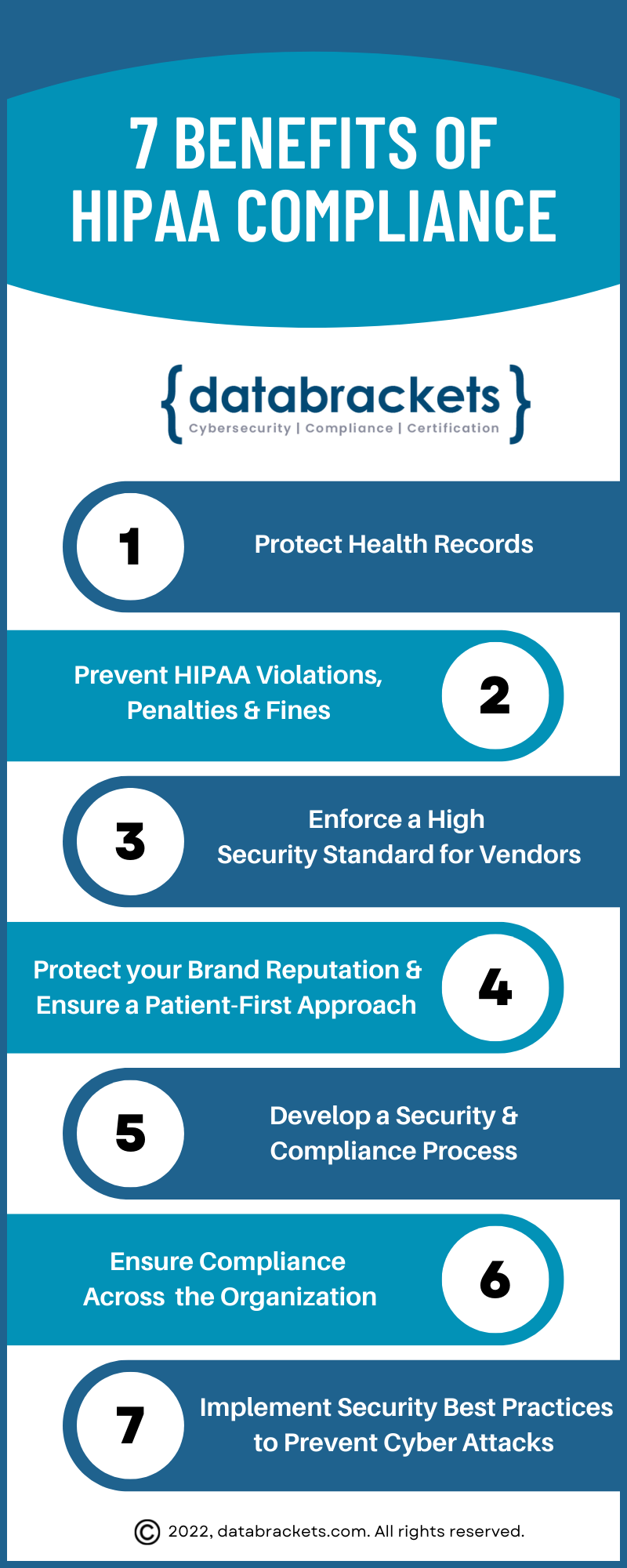 7 BENEFITS OF HIPAA COMPLIANCE

{databrackets}
Cybersecurity | Compliance | Certification

1
Protect Health Records

Prevent HIPAA Violations, Penalties & Fines
2

3
Enforce a High Security Standard for Vendors

Protect your Brand Reputation & Ensure a Patient-First Approach
4

5
Develop a Security & Compliance Process

Ensure Compliance Across the Organization
6

7
Implement Security Best Practices to Prevent Cyber Attacks

© 2022, databrackets.com. All rights reserved.